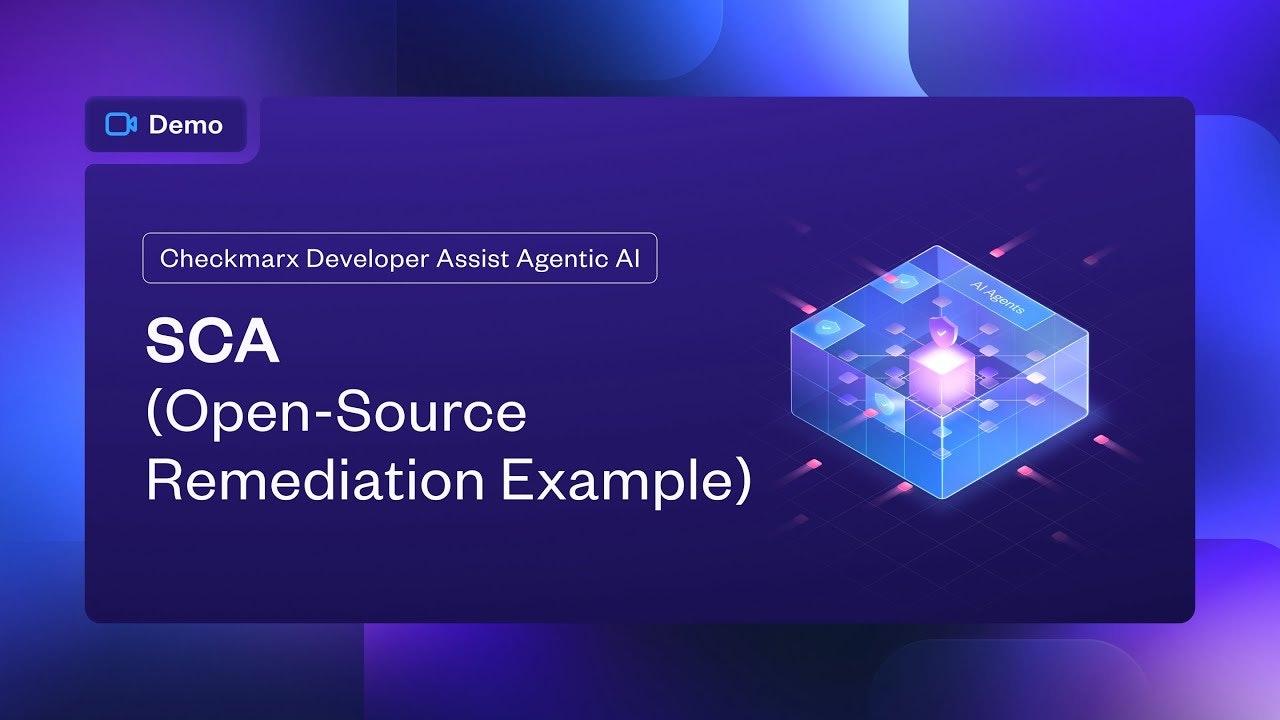 Demo

Checkmarx Developer Assist Agentic AI

SCA
(Open-Source Remediation Example)

AI Agents